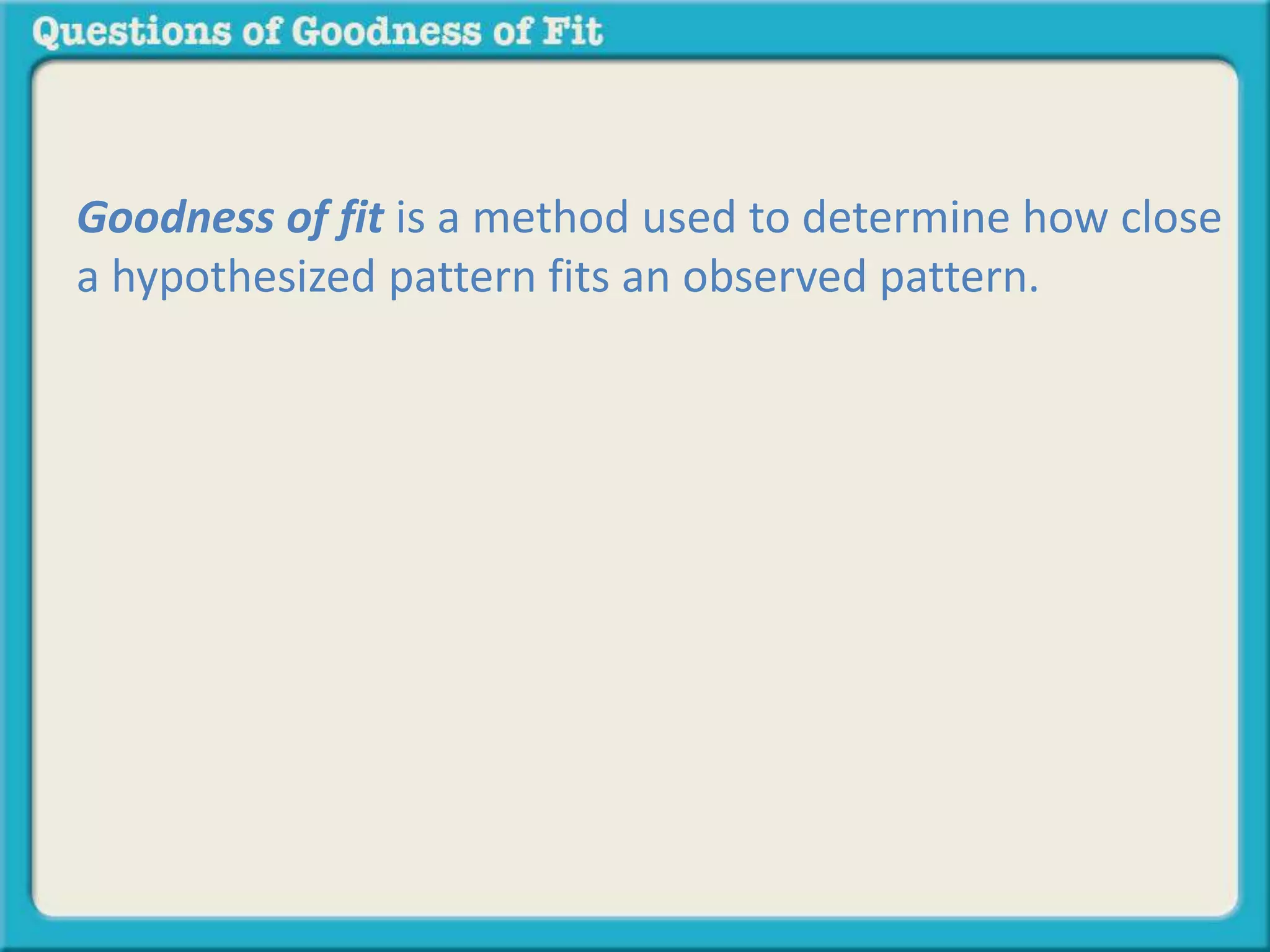 Questions of Goodness of Fit

Goodness of fit is a method used to determine how close a hypothesized pattern fits an observed pattern.